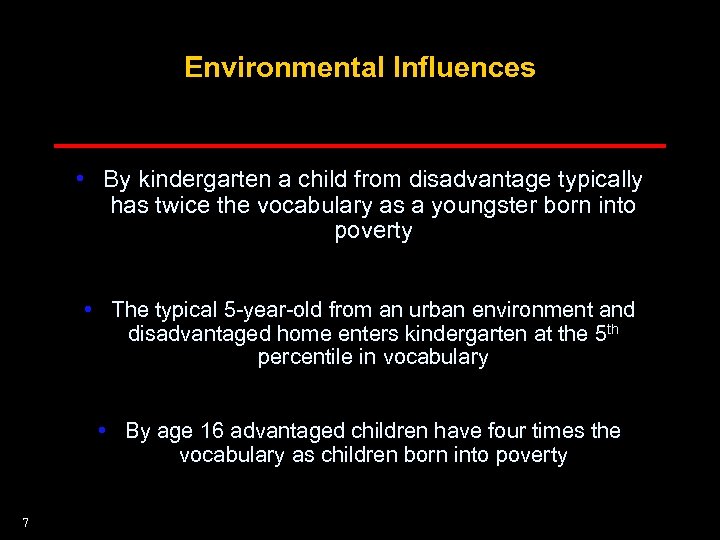 Environmental Influences

• By kindergarten a child from disadvantage typically has twice the vocabulary as a youngster born into poverty

• The typical 5-year-old from an urban environment and disadvantaged home enters kindergarten at the 5$^{th}$ percentile in vocabulary

• By age 16 advantaged children have four times the vocabulary as children born into poverty

7